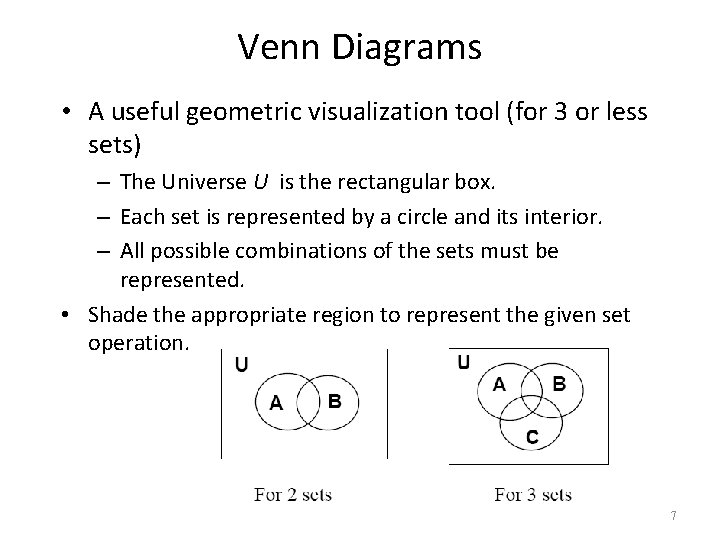 Venn Diagrams

• A useful geometric visualization tool (for 3 or less sets)
– The Universe $U$ is the rectangular box.
– Each set is represented by a circle and its interior.
– All possible combinations of the sets must be represented.

• Shade the appropriate region to represent the given set operation.

U
A
B

For 2 sets

U
A
B
C

For 3 sets

7